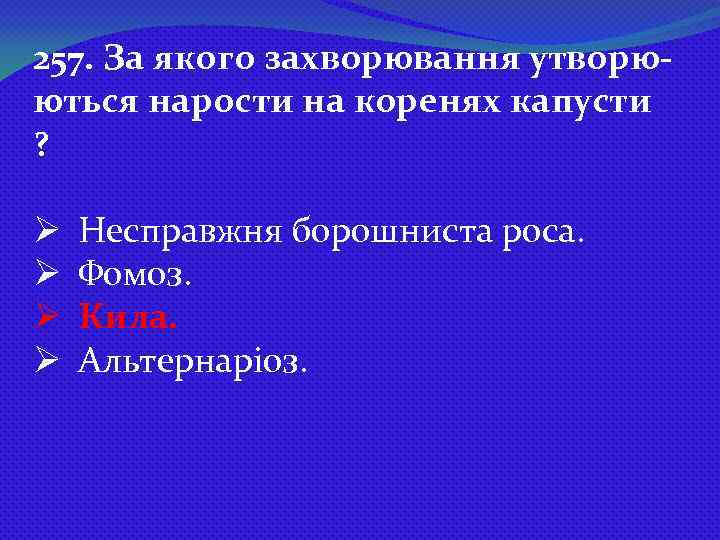 257. За якого захворювання утворюються нарости на коренях капусти ?

➢ Несправжня борошниста роса.
➢ Фомоз.
➢ Кила.
➢ Альтернаріоз.